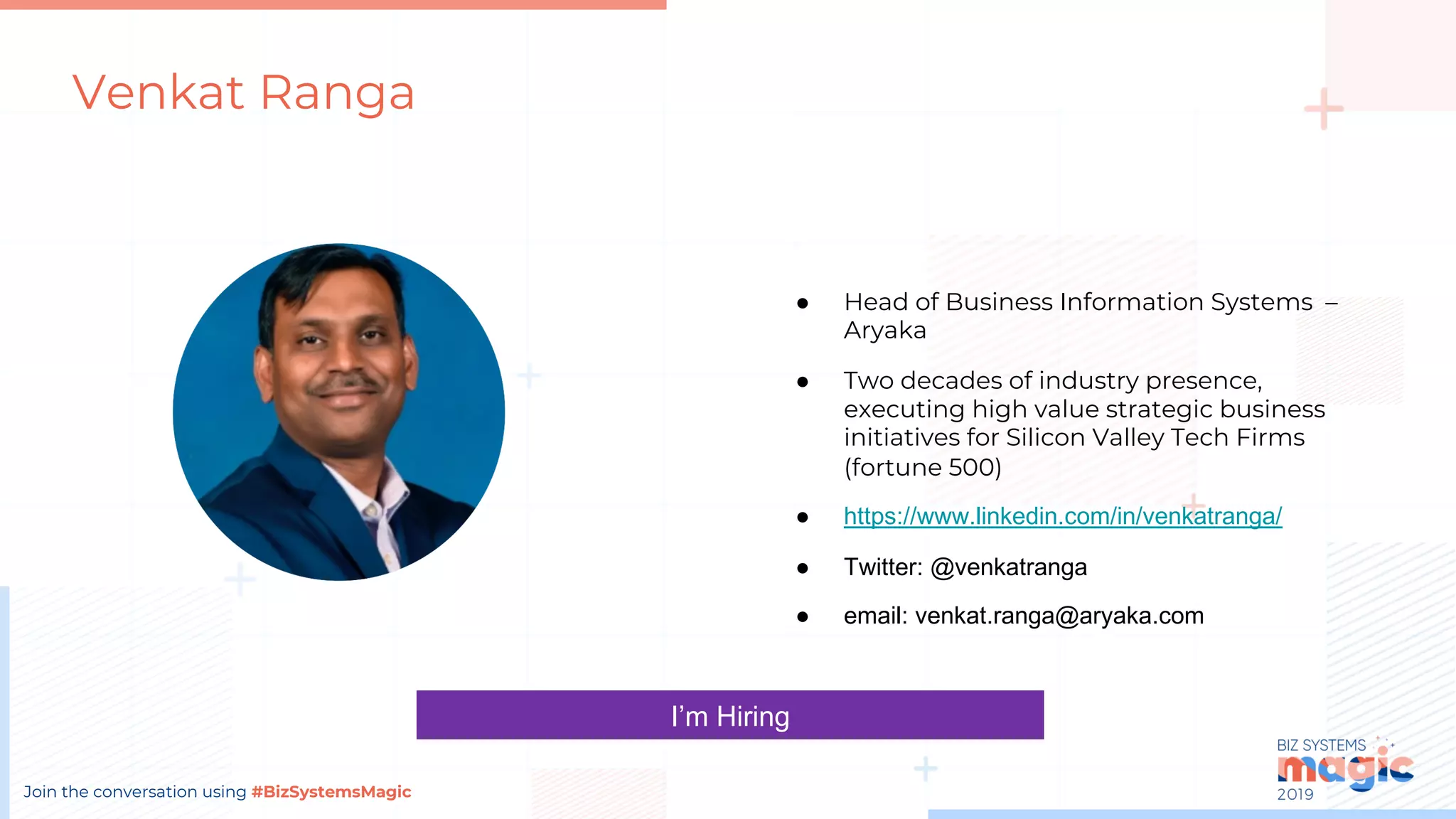 Venkat Ranga

- Head of Business Information Systems – Aryaka
- Two decades of industry presence, executing high value strategic business initiatives for Silicon Valley Tech Firms (fortune 500)
- https://www.linkedin.com/in/venkatranga/
- Twitter: @venkatranga
- email: venkat.ranga@aryaka.com

I'm Hiring

Join the conversation using #BizSystemsMagic

BIZ SYSTEMS magic 2019